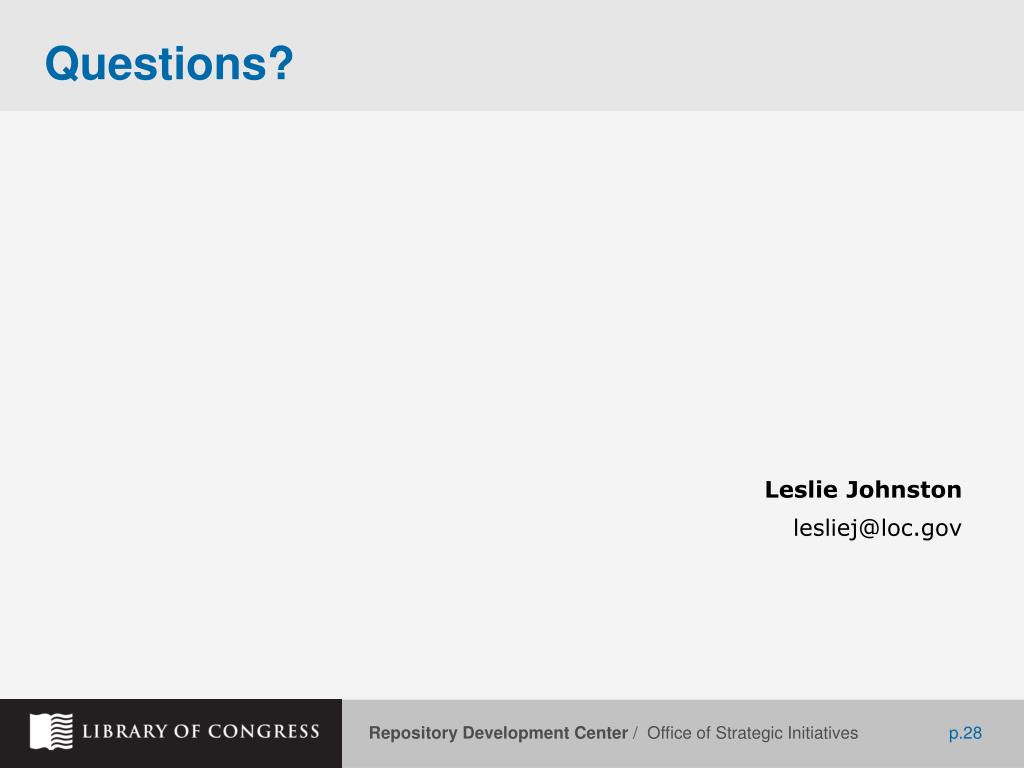 Questions?

Leslie Johnston
lesliej@loc.gov

LIBRARY OF CONGRESS

Repository Development Center / Office of Strategic Initiatives

p.28